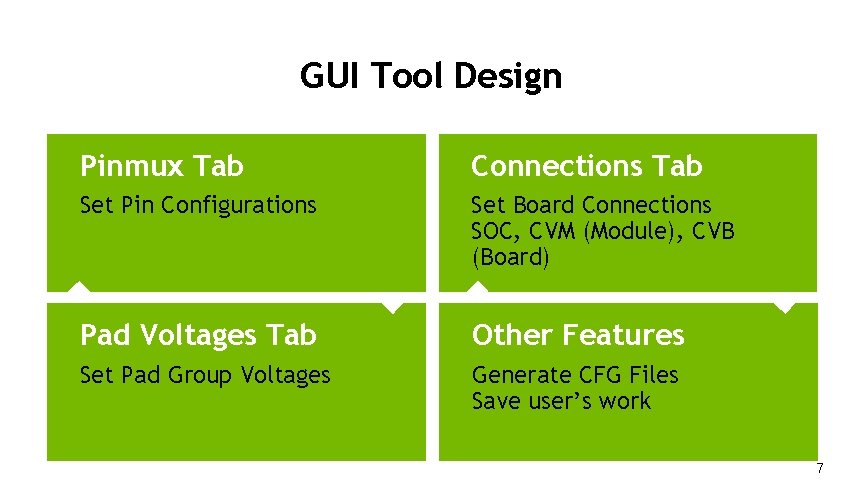 GUI Tool Design

Pinmux Tab

Set Pin Configurations

Connections Tab

Set Board Connections
SOC, CVM (Module), CVB (Board)

Pad Voltages Tab

Set Pad Group Voltages

Other Features

Generate CFG Files
Save user's work

7